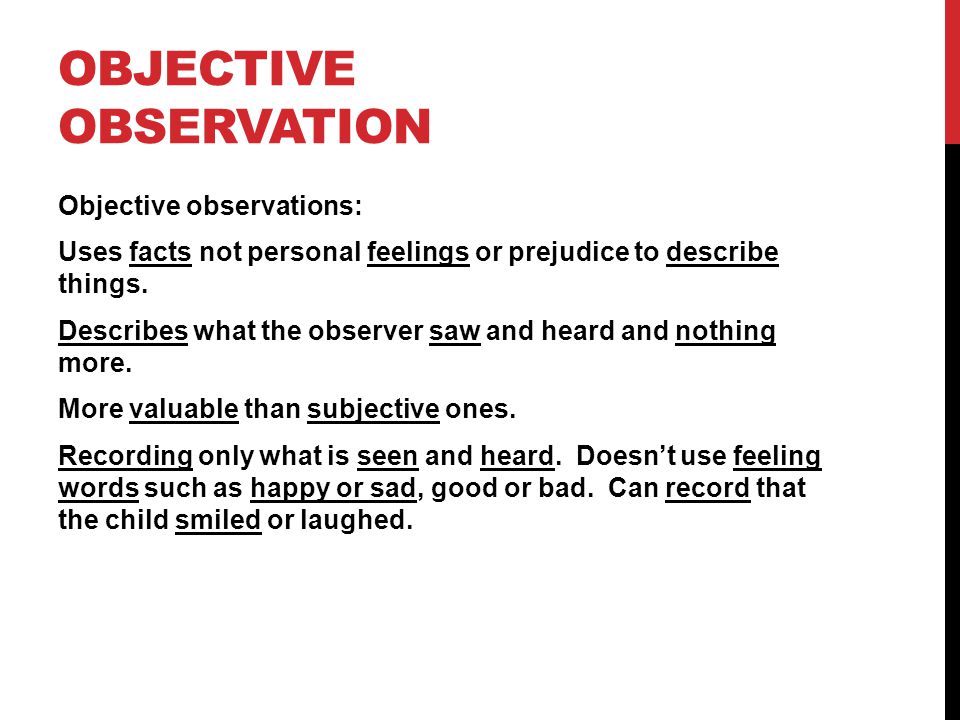 OBJECTIVE OBSERVATION

Objective observations:

Uses facts not personal feelings or prejudice to describe things.

Describes what the observer saw and heard and nothing more.

More valuable than subjective ones.

Recording only what is seen and heard. Doesn't use feeling words such as happy or sad, good or bad. Can record that the child smiled or laughed.